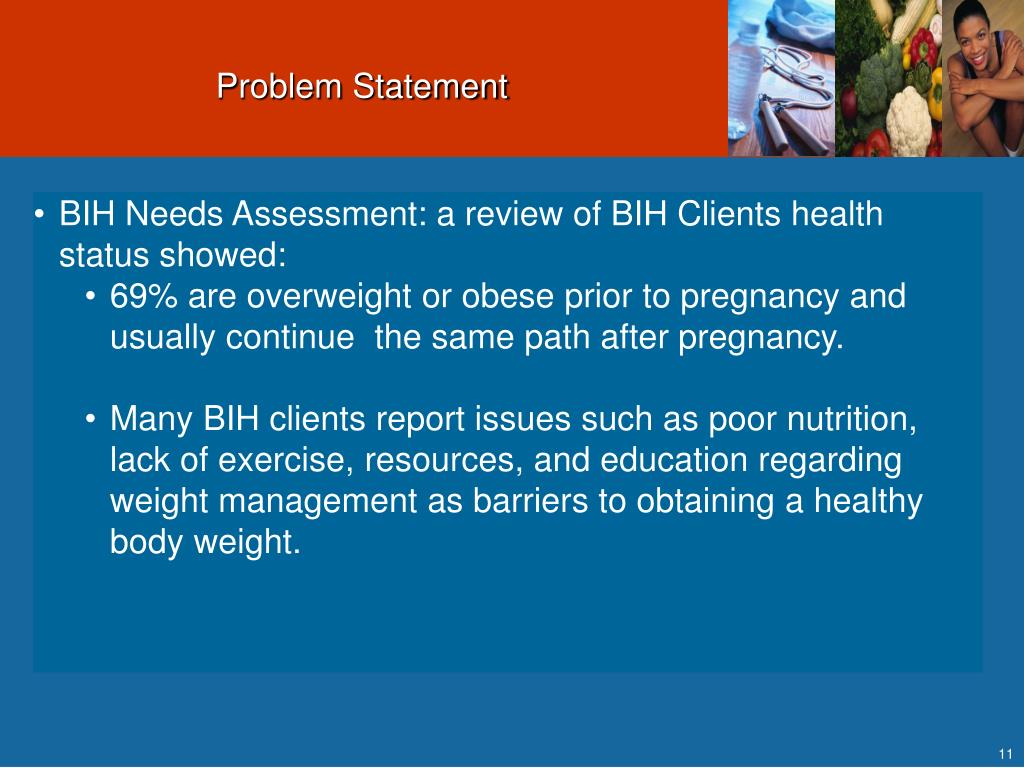 Problem Statement

• BIH Needs Assessment: a review of BIH Clients health status showed:
• 69% are overweight or obese prior to pregnancy and usually continue  the same path after pregnancy.

• Many BIH clients report issues such as poor nutrition, lack of exercise, resources, and education regarding weight management as barriers to obtaining a healthy body weight.

11